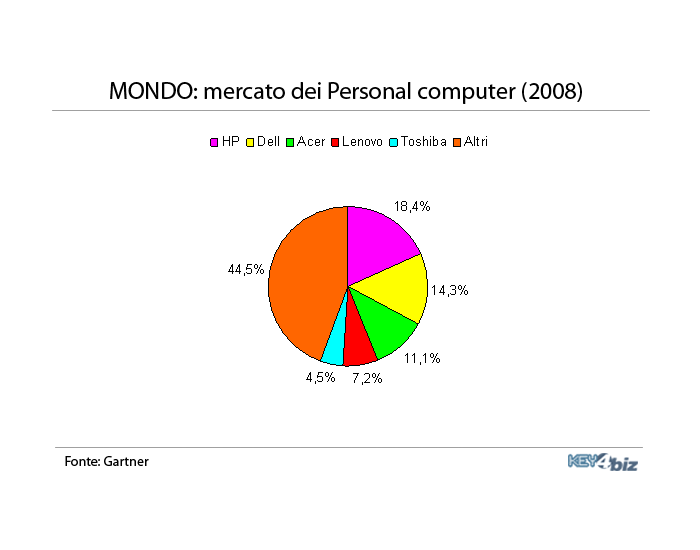 MONDO: mercato dei Personal computer (2008)

HP Dell Acer Lenovo Toshiba Altri

18,4%
14,3%
11,1%
7,2%
4,5%
44,5%

Fonte: Gartner

KEY4biz